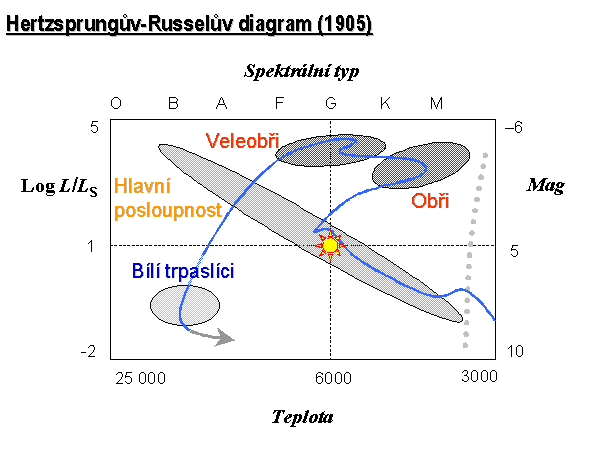 Hertzsprungův-Russelův diagram (1905)

Spektrální typ

O B A F G K M

5

1

-2

Log $L/L_S$

–6

5

10

Mag

Veleobři

Obři

Hlavní posloupnost

Bílí trpaslíci

25 000

6000

3000

Teplota